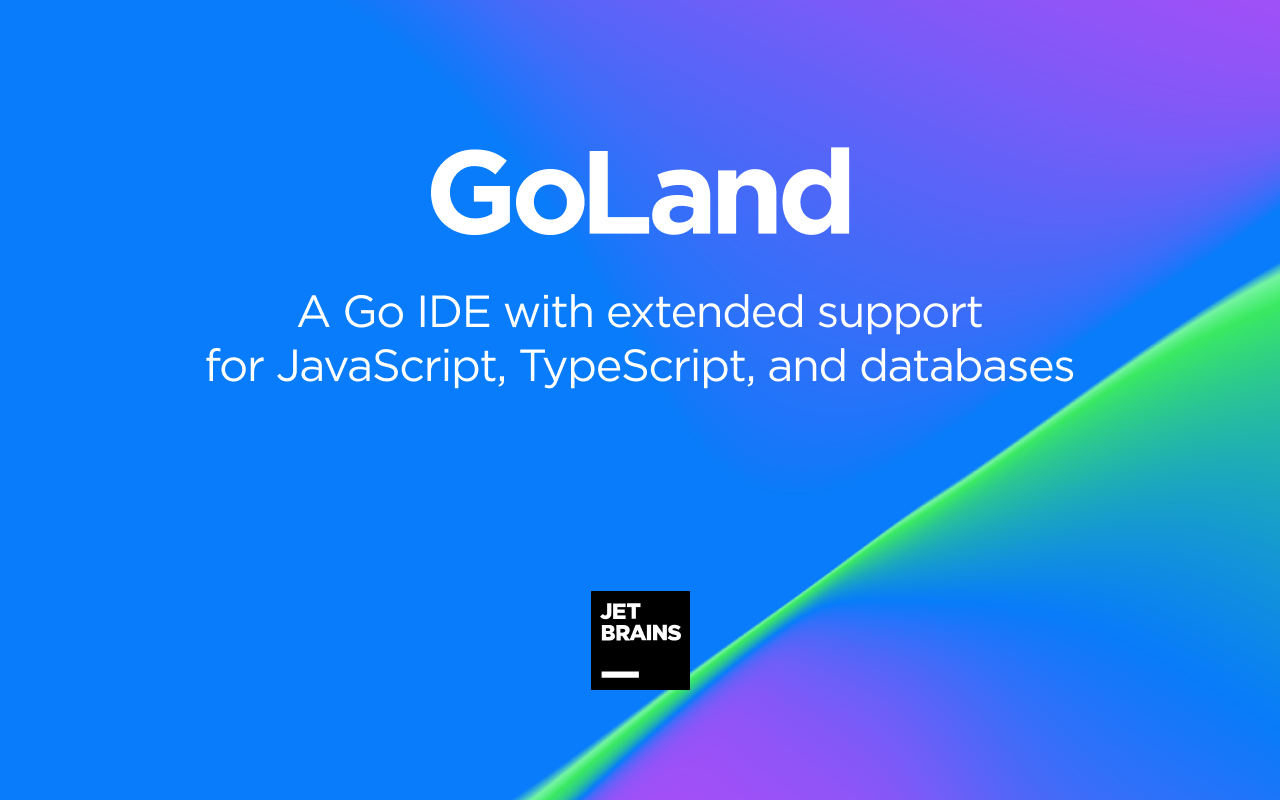 GoLand

A Go IDE with extended support for JavaScript, TypeScript, and databases

JET BRAINS